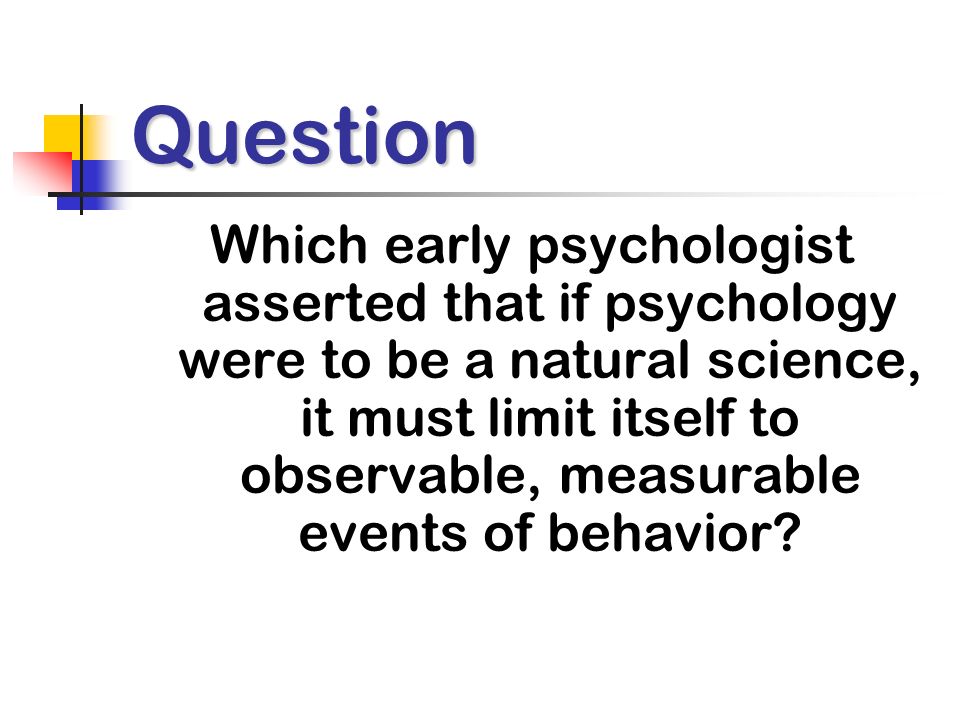 Question

Which early psychologist asserted that if psychology were to be a natural science, it must limit itself to observable, measurable events of behavior?